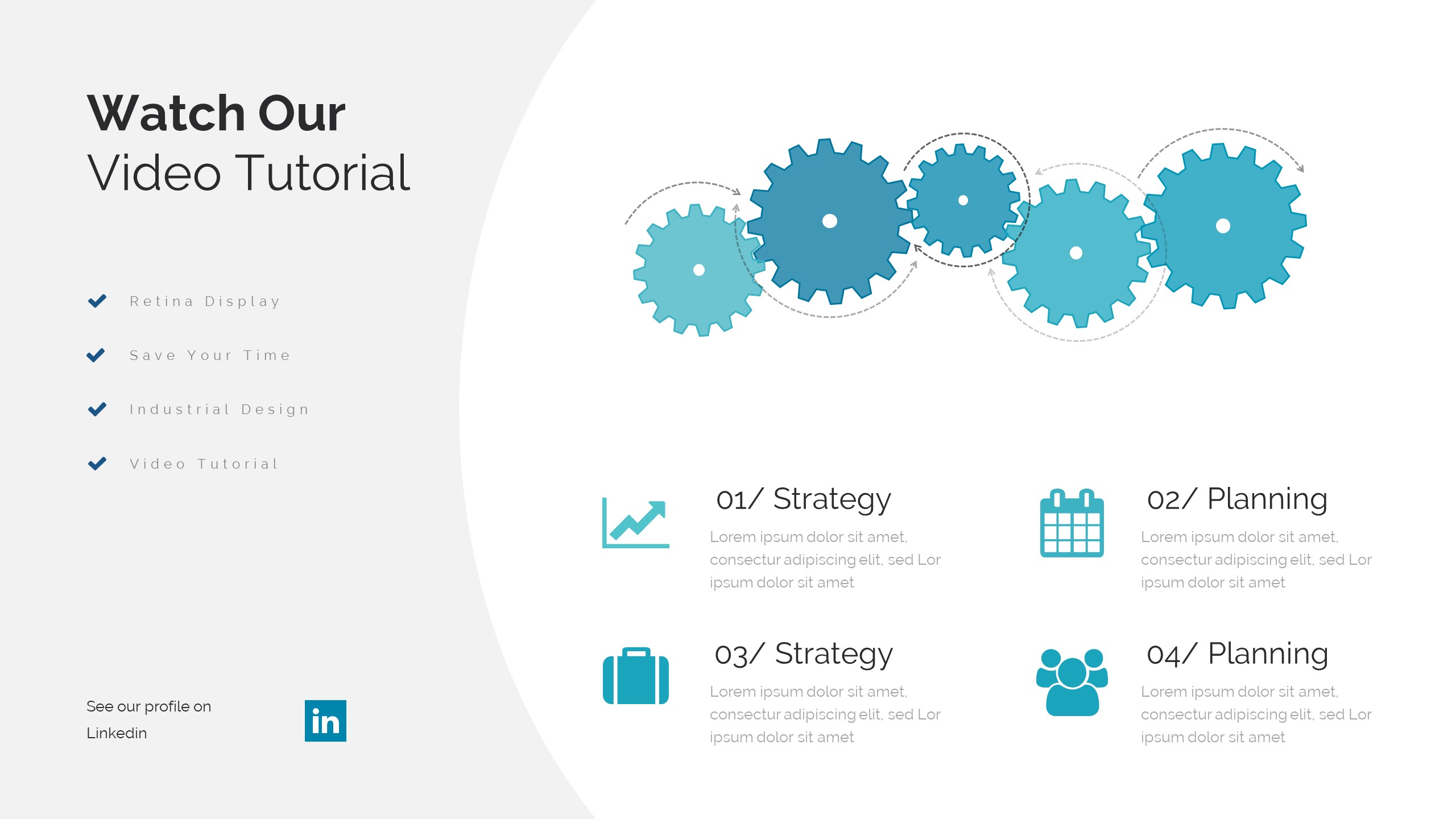 Watch Our
Video Tutorial

Retina Display

Save Your Time

Industrial Design

Video Tutorial

See our profile on Linkedin

in

01/ Strategy
Lorem ipsum dolor sit amet, consectur adipiscing elit, sed Lor ipsum dolor sit amet

02/ Planning
Lorem ipsum dolor sit amet, consectur adipiscing elit, sed Lor ipsum dolor sit amet

03/ Strategy
Lorem ipsum dolor sit amet, consectur adipiscing elit, sed Lor ipsum dolor sit amet

04/ Planning
Lorem ipsum dolor sit amet, consectur adipiscing elit, sed Lor ipsum dolor sit amet